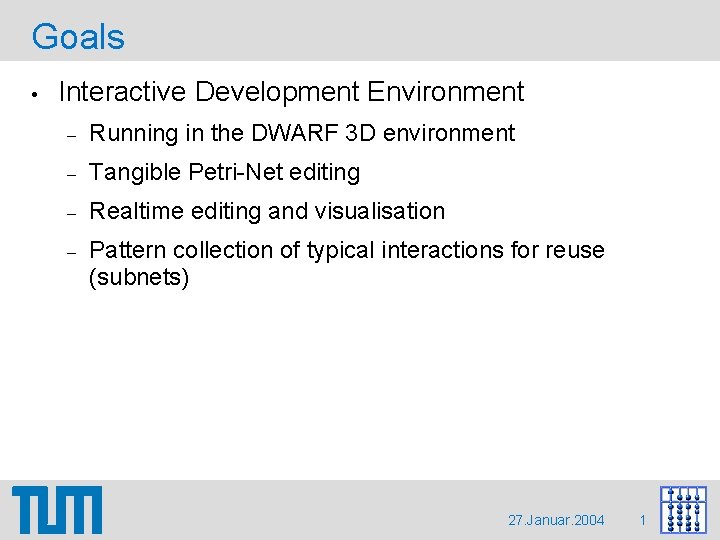 Goals

• Interactive Development Environment
  – Running in the DWARF 3D environment
  – Tangible Petri-Net editing
  – Realtime editing and visualisation
  – Pattern collection of typical interactions for reuse (subnets)

TUM

27.Januar.2004 1